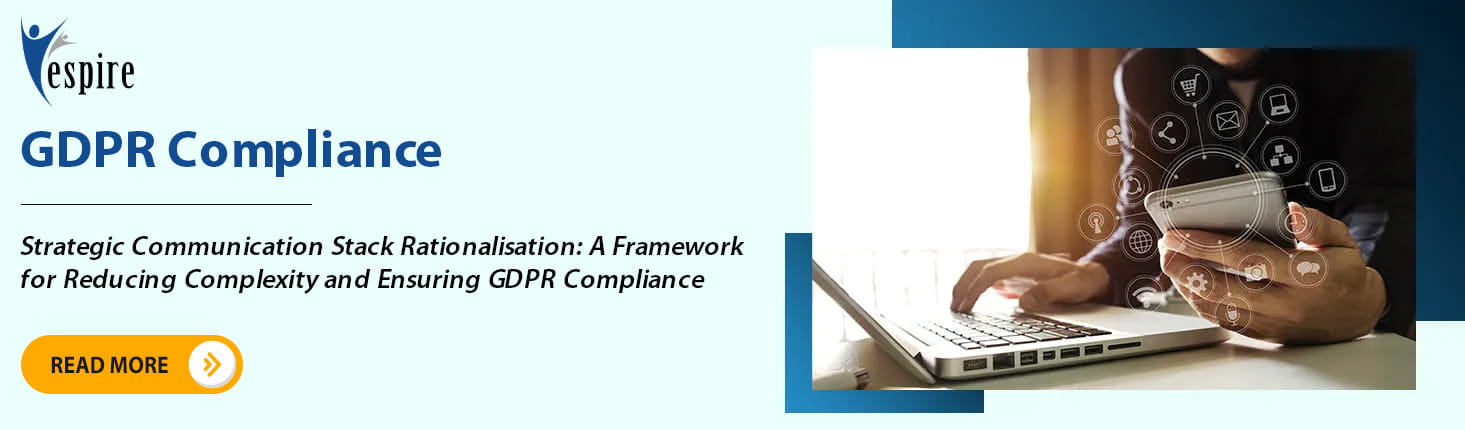 espire

GDPR Compliance

Strategic Communication Stack Rationalisation: A Framework for Reducing Complexity and Ensuring GDPR Compliance

READ MORE